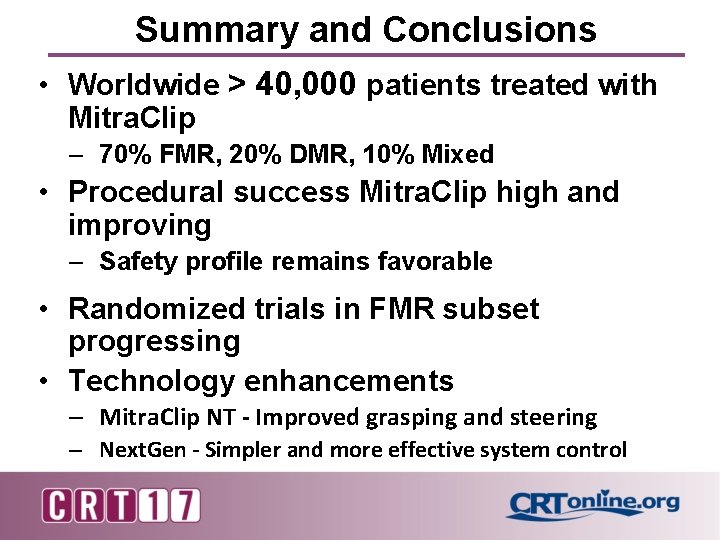 Summary and Conclusions

• Worldwide > 40,000 patients treated with MitraClip
– 70% FMR, 20% DMR, 10% Mixed

• Procedural success MitraClip high and improving
– Safety profile remains favorable

• Randomized trials in FMR subset progressing

• Technology enhancements
– MitraClip NT - Improved grasping and steering
– NextGen - Simpler and more effective system control

CRT17

CRTonline.org